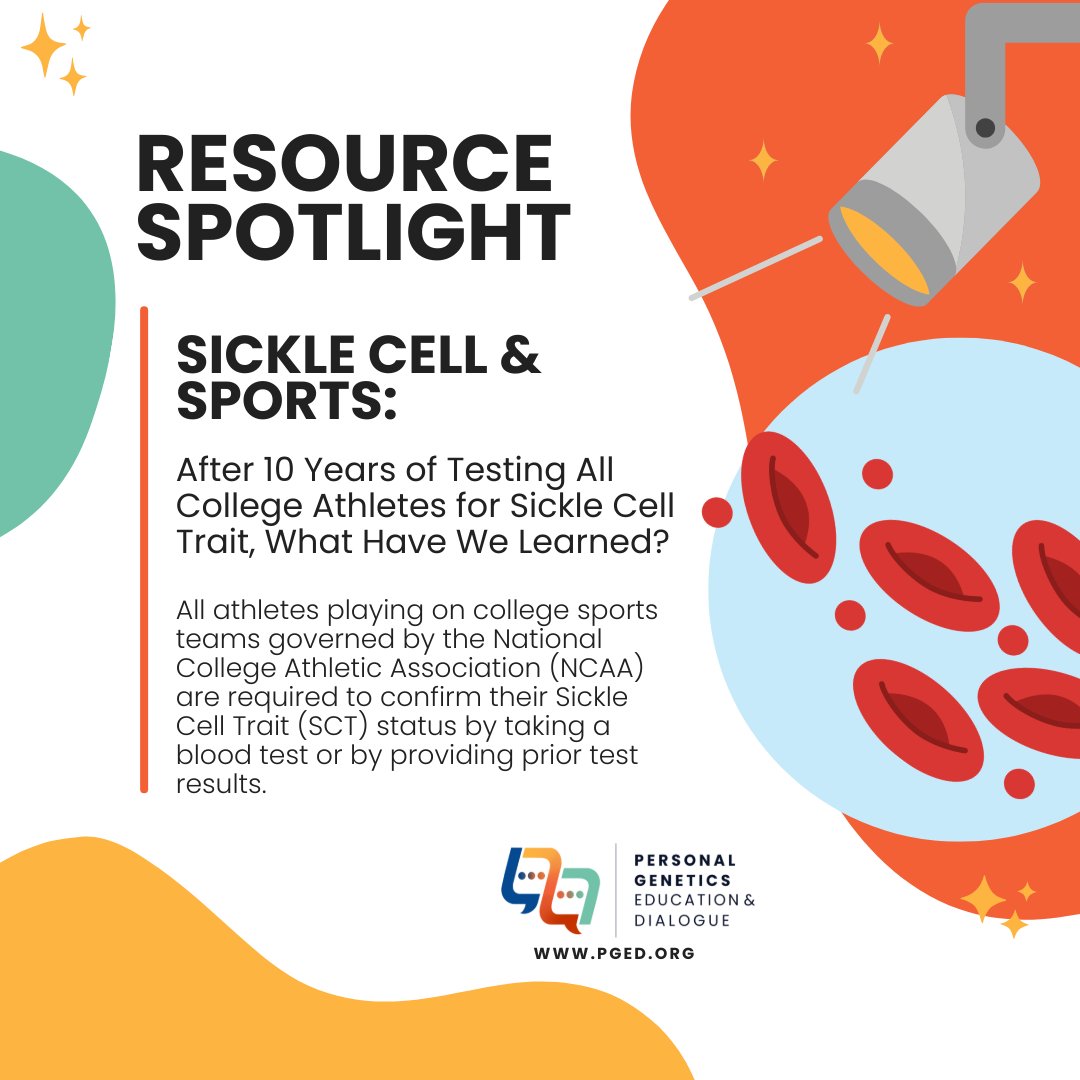 RESOURCE SPOTLIGHT

SICKLE CELL & SPORTS:

After 10 Years of Testing All College Athletes for Sickle Cell Trait, What Have We Learned?

All athletes playing on college sports teams governed by the National College Athletic Association (NCAA) are required to confirm their Sickle Cell Trait (SCT) status by taking a blood test or by providing prior test results.

PERSONAL GENETICS EDUCATION & DIALOGUE

WWW.PGED.ORG